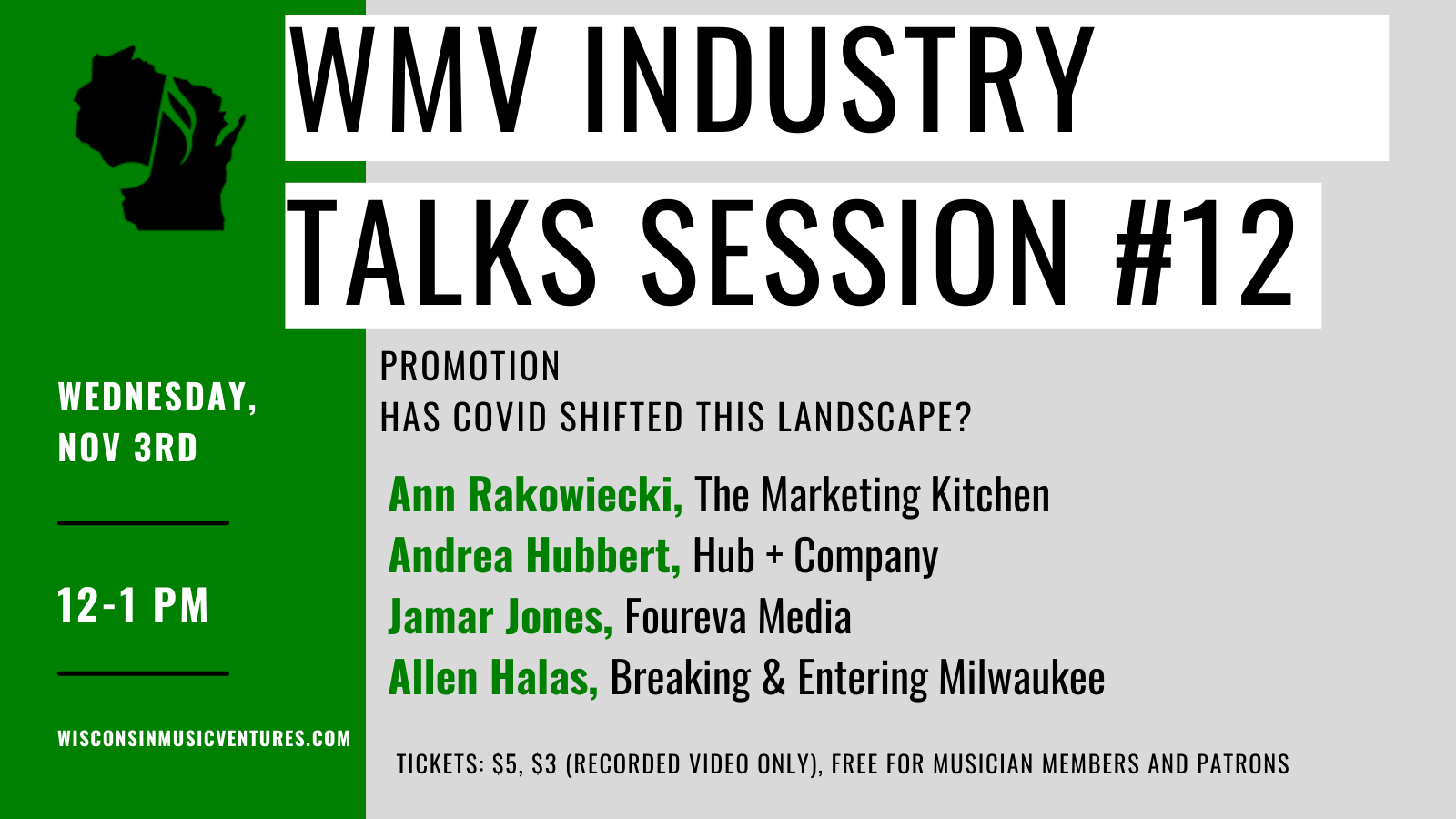 WMV INDUSTRY TALKS SESSION #12

WEDNESDAY, NOV 3RD

12-1 PM

WISCONSINMUSICVENTURES.COM

PROMOTION
HAS COVID SHIFTED THIS LANDSCAPE?

Ann Rakowiecki, The Marketing Kitchen
Andrea Hubbert, Hub + Company
Jamar Jones, Foureva Media
Allen Halas, Breaking & Entering Milwaukee

TICKETS: \$5, \$3 (RECORDED VIDEO ONLY), FREE FOR MUSICIAN MEMBERS AND PATRONS